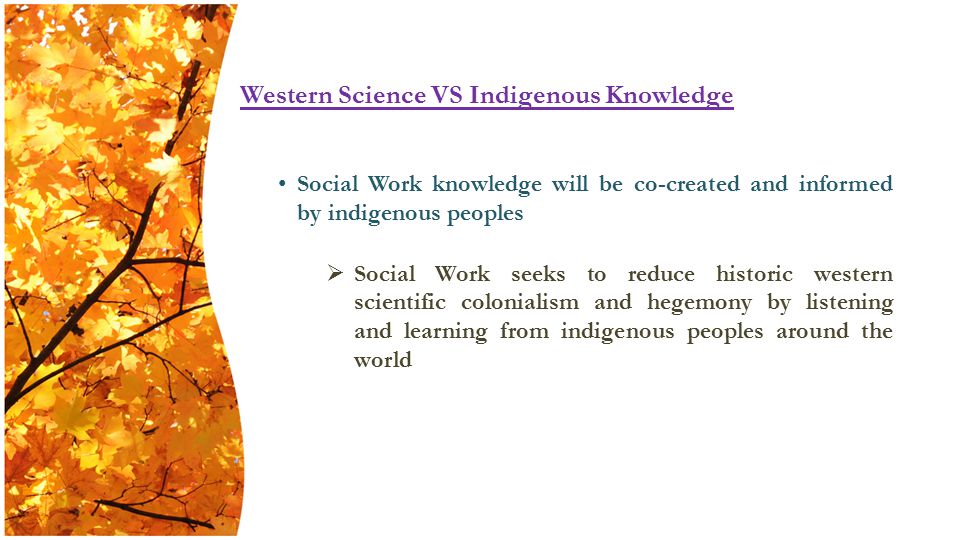 Western Science VS Indigenous Knowledge

• Social Work knowledge will be co-created and informed by indigenous peoples

➢ Social Work seeks to reduce historic western scientific colonialism and hegemony by listening and learning from indigenous peoples around the world